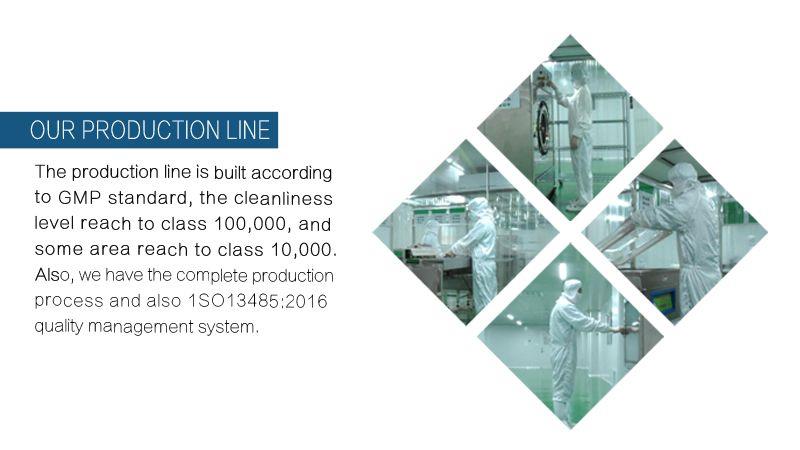 OUR PRODUCTION LINE

The production line is built according to GMP standard, the cleanliness level reach to class 100,000, and some area reach to class 10,000. Also, we have the complete production process and also 1SO13485:2016 quality management system.